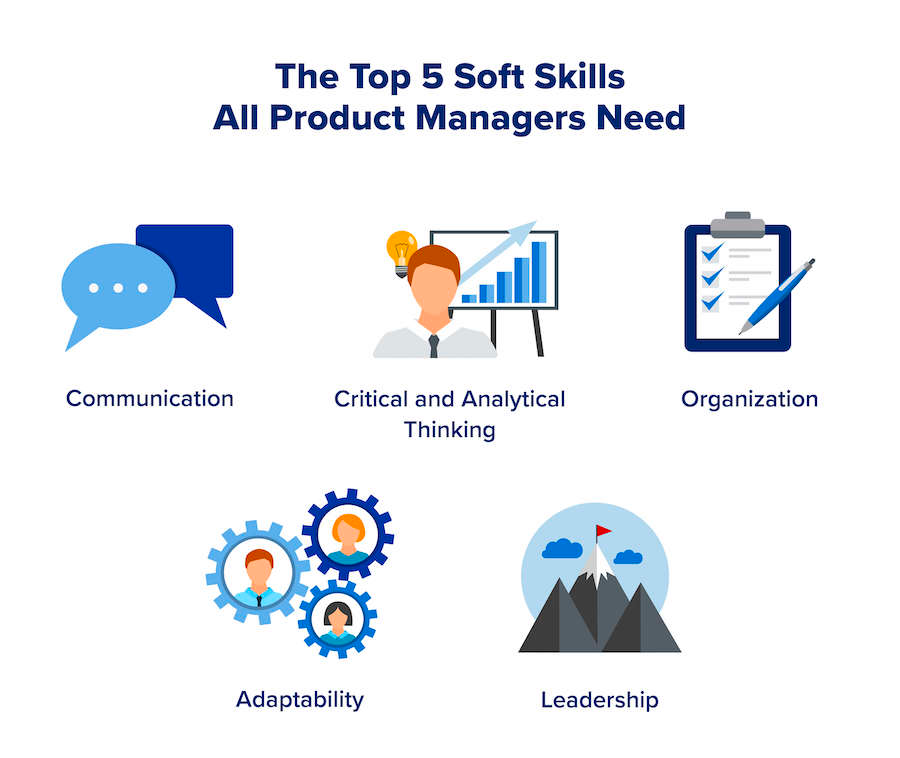 The Top 5 Soft Skills
All Product Managers Need

Communication

Critical and Analytical Thinking

Organization

Adaptability

Leadership